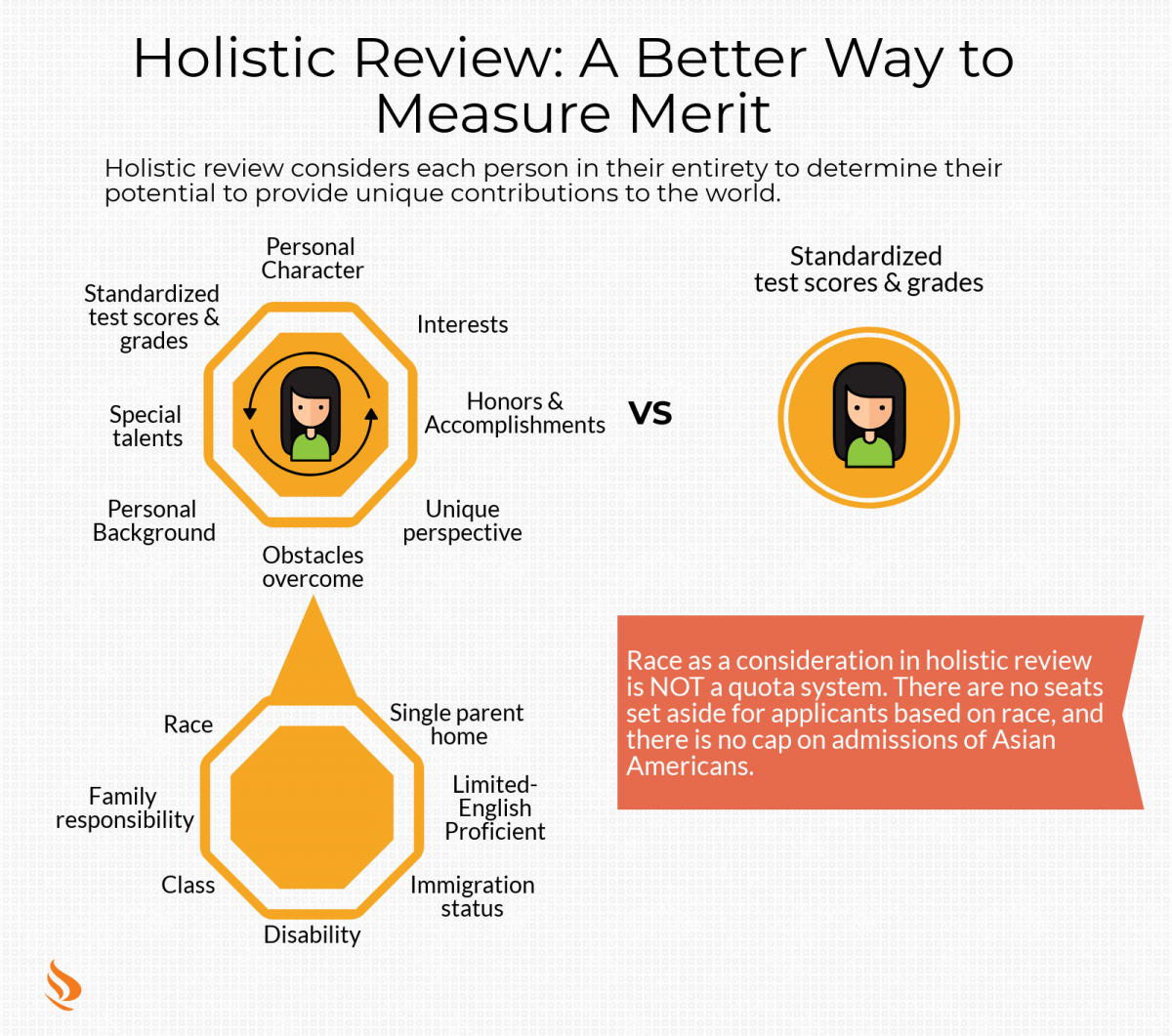 Holistic Review: A Better Way to Measure Merit

Holistic review considers each person in their entirety to determine their potential to provide unique contributions to the world.

Personal Character

Interests

Honors & Accomplishments

Unique perspective

Obstacles overcome

Personal Background

Special talents

Standardized test scores & grades

VS

Standardized test scores & grades

Race

Single parent home

Limited-English Proficient

Immigration status

Disability

Class

Family responsibility

Race as a consideration in holistic review is NOT a quota system. There are no seats set aside for applicants based on race, and there is no cap on admissions of Asian Americans.